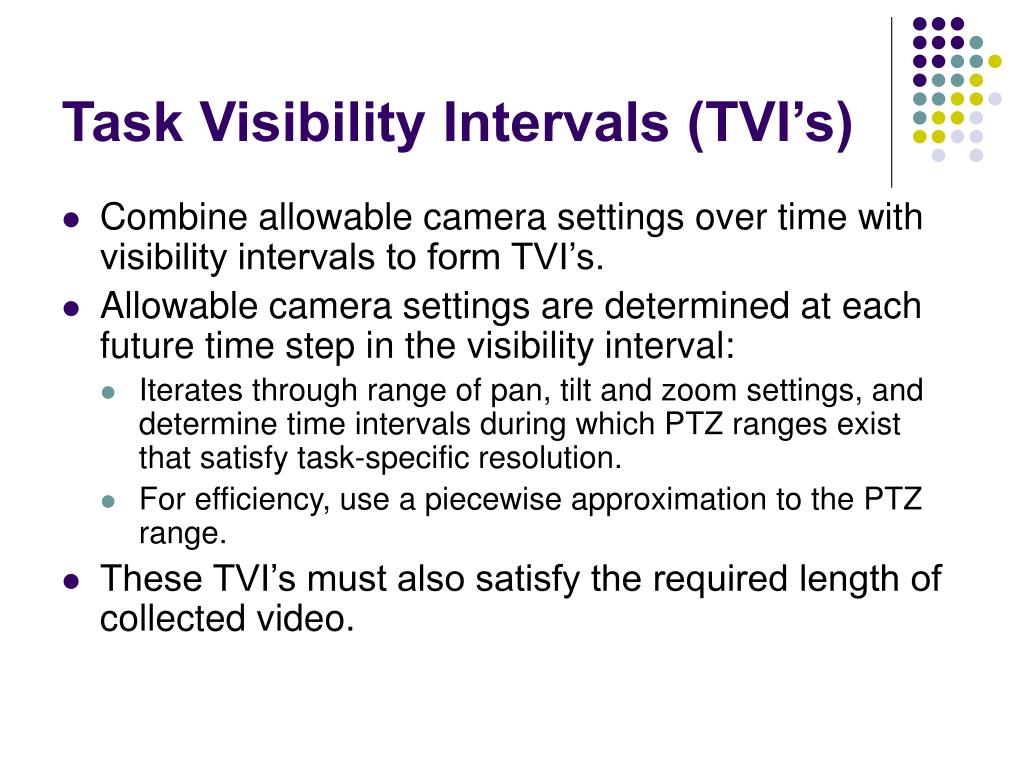 Task Visibility Intervals (TVI's)

- Combine allowable camera settings over time with visibility intervals to form TVI's.
- Allowable camera settings are determined at each future time step in the visibility interval:
  - Iterates through range of pan, tilt and zoom settings, and determine time intervals during which PTZ ranges exist that satisfy task-specific resolution.
  - For efficiency, use a piecewise approximation to the PTZ range.
- These TVI's must also satisfy the required length of collected video.